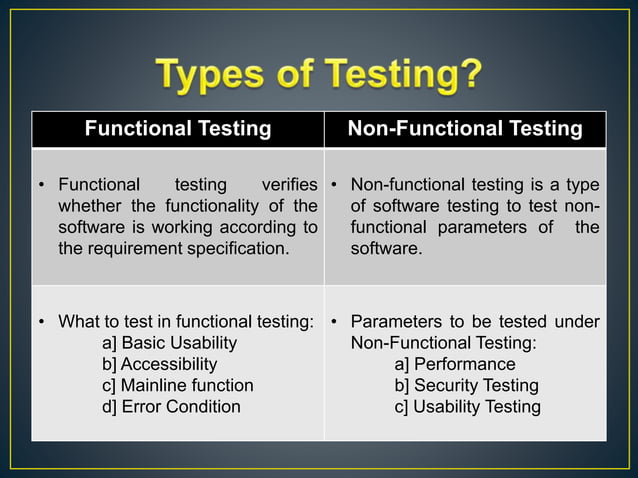 Types of Testing?

| Functional Testing | Non-Functional Testing |
|---|---|
| • Functional testing verifies whether the functionality of the software is working according to the requirement specification. | • Non-functional testing is a type of software testing to test non-functional parameters of the software. |
| • What to test in functional testing: a] Basic Usability b] Accessibility c] Mainline function d] Error Condition | • Parameters to be tested under Non-Functional Testing: a] Performance b] Security Testing c] Usability Testing |